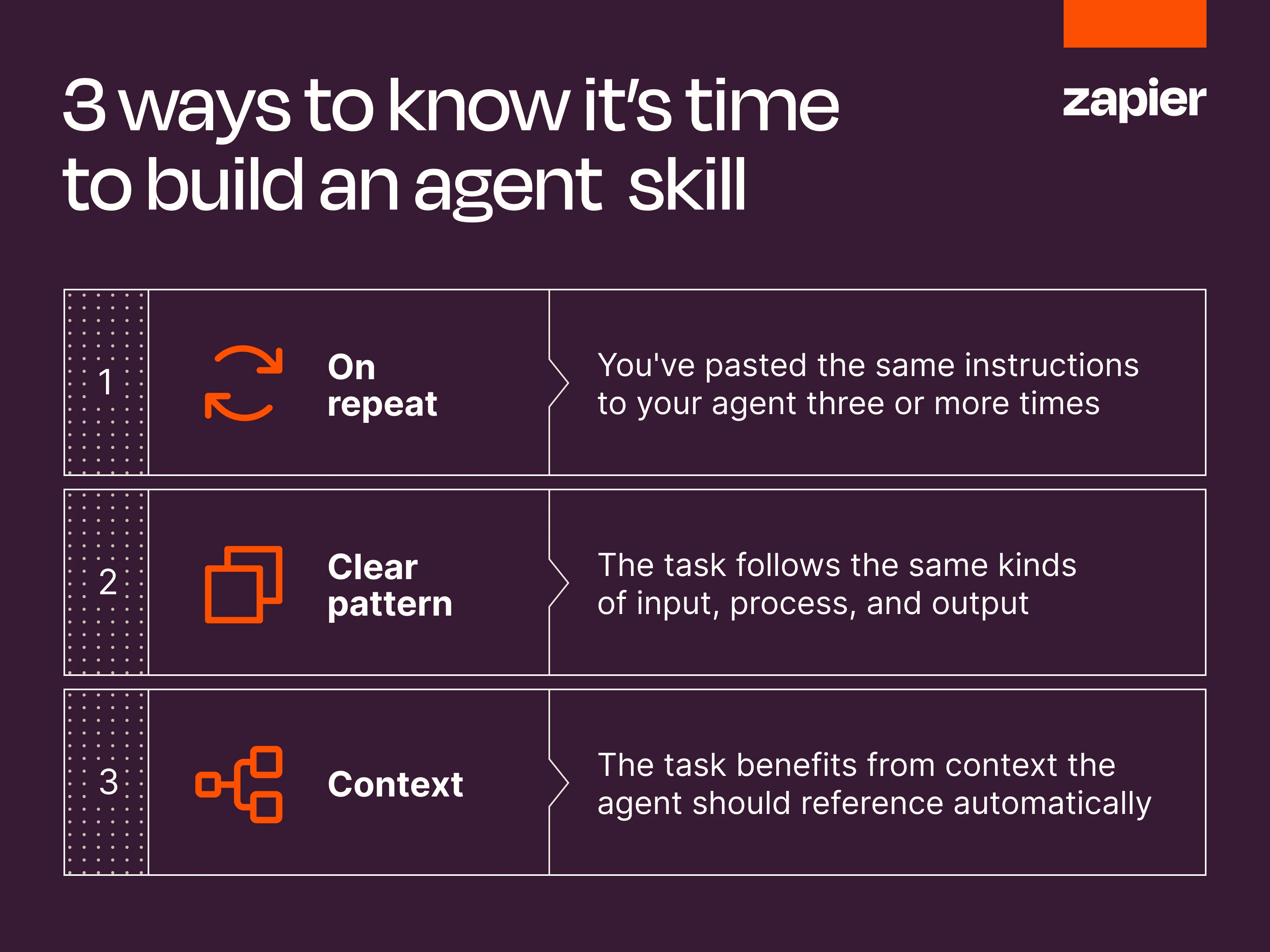 3 ways to know it's time to build an agent skill

zapier

1

On repeat

You've pasted the same instructions to your agent three or more times

2

Clear pattern

The task follows the same kinds of input, process, and output

3

Context

The task benefits from context the agent should reference automatically